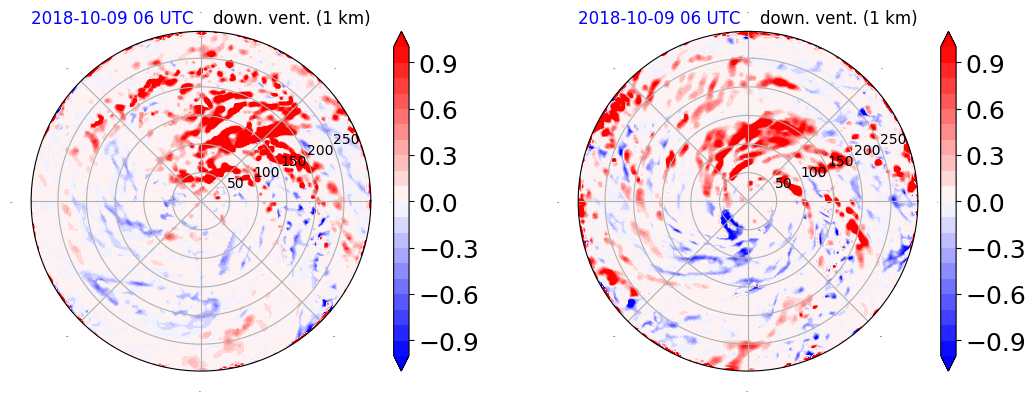 2018-10-09 06 UTC down. vent. (1 km)

50
100
150
200
250

0.9
0.6
0.3
0.0
−0.3
−0.6
−0.9

2018-10-09 06 UTC down. vent. (1 km)

50
100
150
200
250

0.9
0.6
0.3
0.0
−0.3
−0.6
−0.9